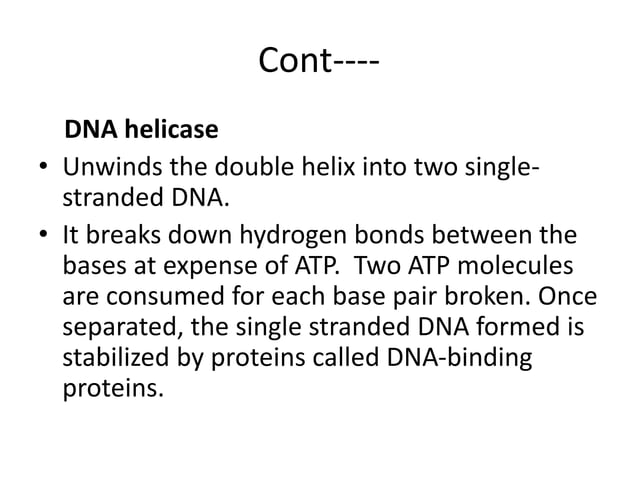 Cont----

DNA helicase

• Unwinds the double helix into two single-stranded DNA.

• It breaks down hydrogen bonds between the bases at expense of ATP.  Two ATP molecules are consumed for each base pair broken. Once separated, the single stranded DNA formed is stabilized by proteins called DNA-binding proteins.